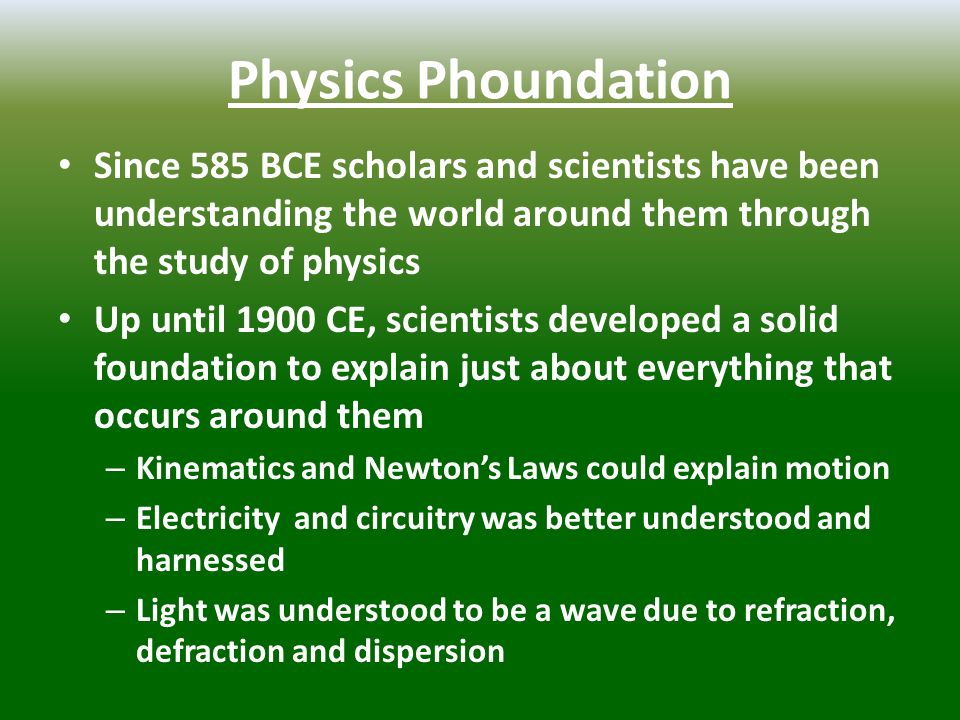 Physics Phoundation

• Since 585 BCE scholars and scientists have been understanding the world around them through the study of physics

• Up until 1900 CE, scientists developed a solid foundation to explain just about everything that occurs around them

– Kinematics and Newton's Laws could explain motion

– Electricity and circuitry was better understood and harnessed

– Light was understood to be a wave due to refraction, defraction and dispersion